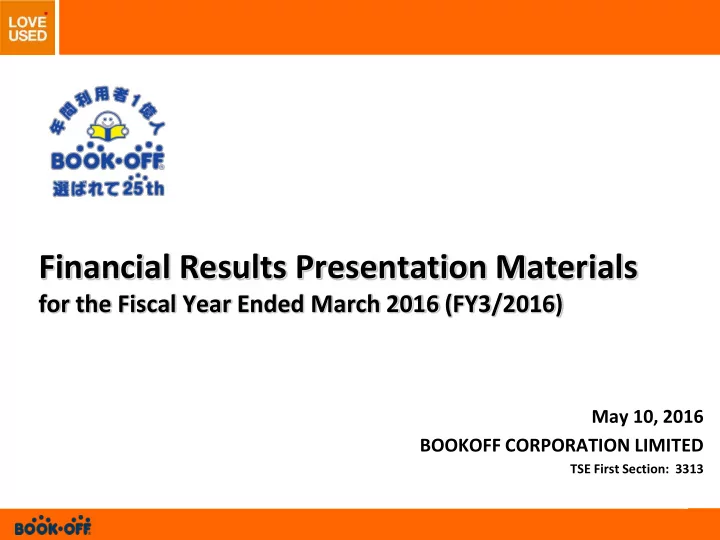 LOVE USED

年間利用者1億人
BOOK・OFF
選ばれて25th

Financial Results Presentation Materials
for the Fiscal Year Ended March 2016 (FY3/2016)

May 10, 2016
BOOKOFF CORPORATION LIMITED
TSE First Section: 3313

BOOK・OFF